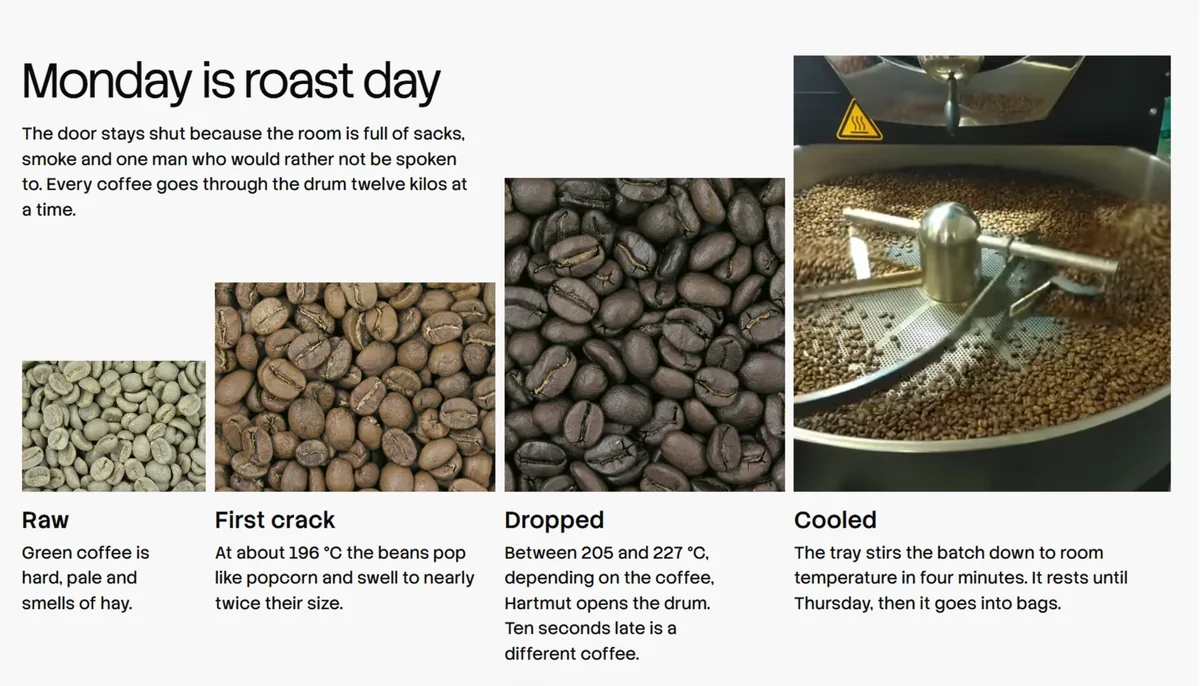 Monday is roast day

The door stays shut because the room is full of sacks, smoke and one man who would rather not be spoken to. Every coffee goes through the drum twelve kilos at a time.

Raw

Green coffee is hard, pale and smells of hay.

First crack

At about 196 °C the beans pop like popcorn and swell to nearly twice their size.

Dropped

Between 205 and 227 °C, depending on the coffee, Hartmut opens the drum. Ten seconds late is a different coffee.

Cooled

The tray stirs the batch down to room temperature in four minutes. It rests until Thursday, then it goes into bags.